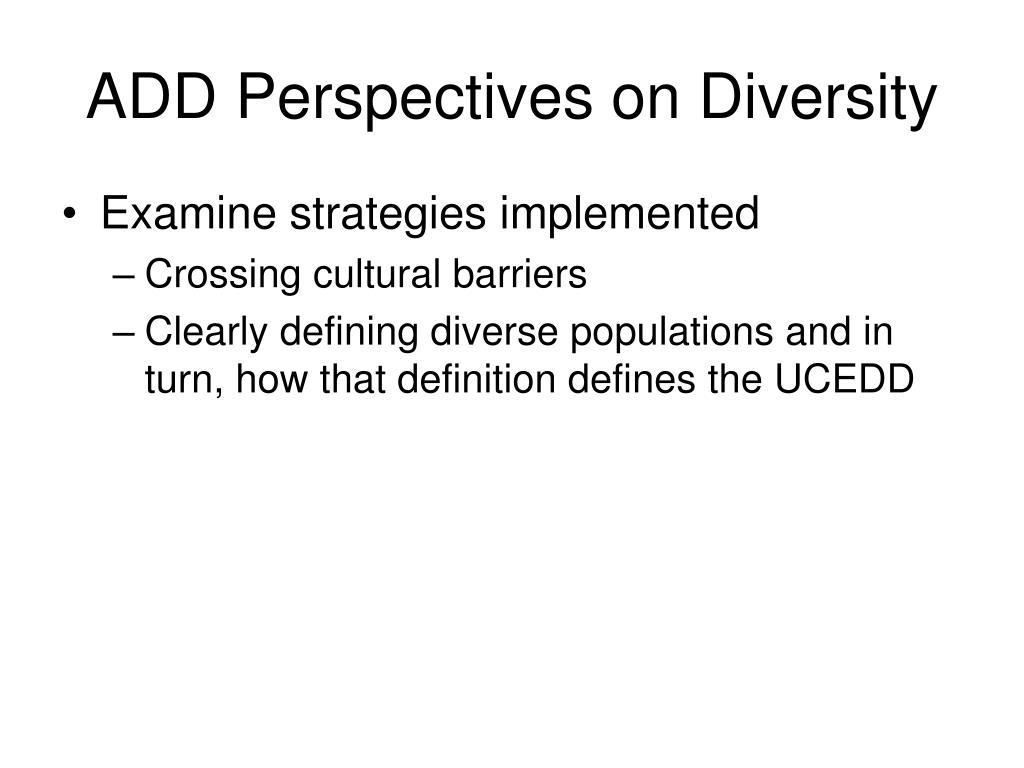 ADD Perspectives on Diversity

• Examine strategies implemented
– Crossing cultural barriers
– Clearly defining diverse populations and in turn, how that definition defines the UCEDD